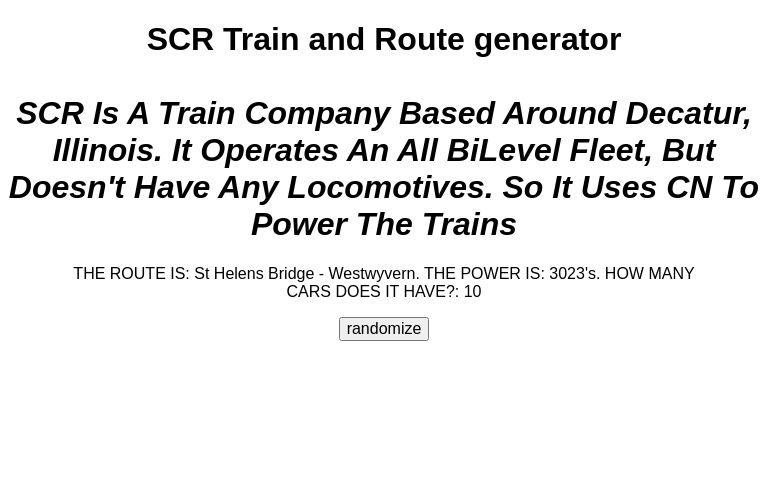 SCR Train and Route generator

SCR Is A Train Company Based Around Decatur, Illinois. It Operates An All BiLevel Fleet, But Doesn't Have Any Locomotives. So It Uses CN To Power The Trains

THE ROUTE IS: St Helens Bridge - Westwyvern. THE POWER IS: 3023's. HOW MANY CARS DOES IT HAVE?: 10

randomize